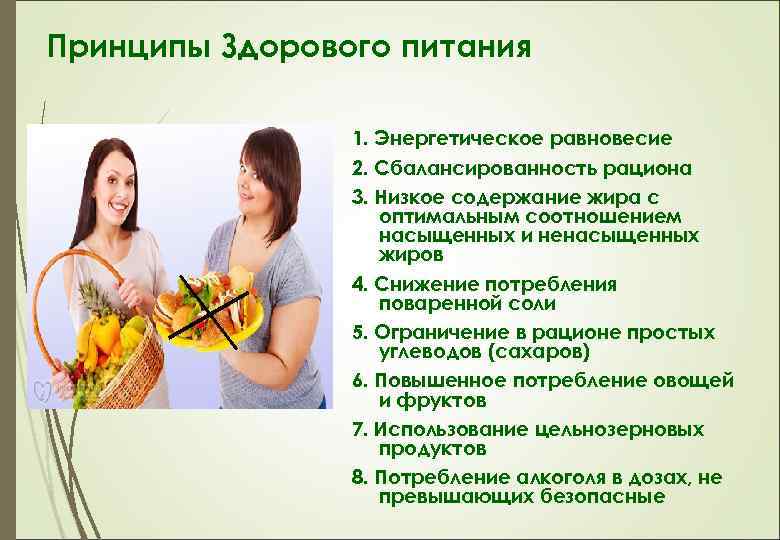 Принципы Здорового питания

1. Энергетическое равновесие
2. Сбалансированность рациона
3. Низкое содержание жира с оптимальным соотношением насыщенных и ненасыщенных жиров
4. Снижение потребления поваренной соли
5. Ограничение в рационе простых углеводов (сахаров)
6. Повышенное потребление овощей и фруктов
7. Использование цельнозерновых продуктов
8. Потребление алкоголя в дозах, не превышающих безопасные